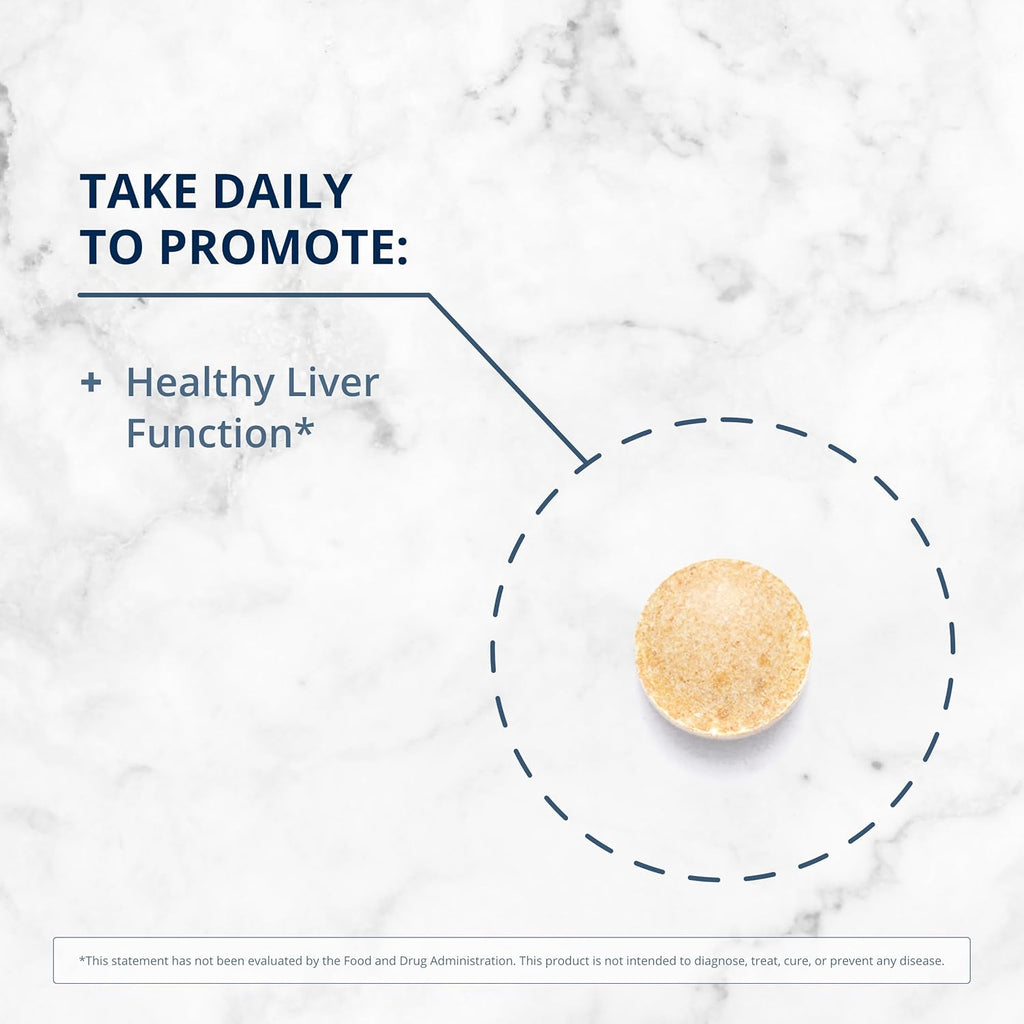 TAKE DAILY TO PROMOTE:

+ Healthy Liver Function*

*This statement has not been evaluated by the Food and Drug Administration. This product is not intended to diagnose, treat, cure, or prevent any disease.